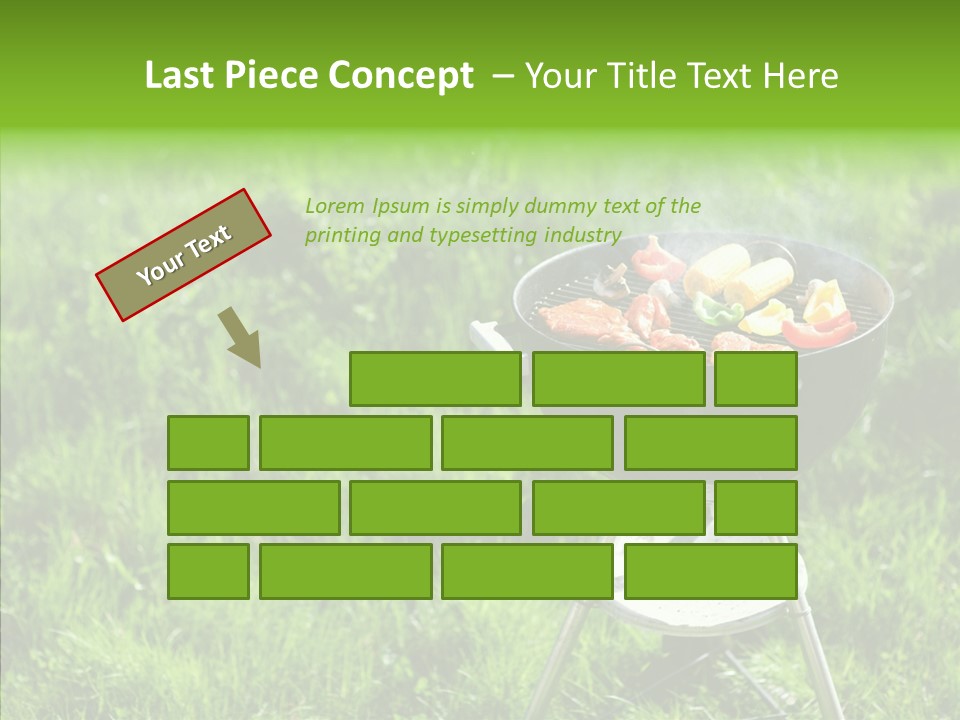 Last Piece Concept – Your Title Text Here

Your Text

Lorem Ipsum is simply dummy text of the printing and typesetting industry